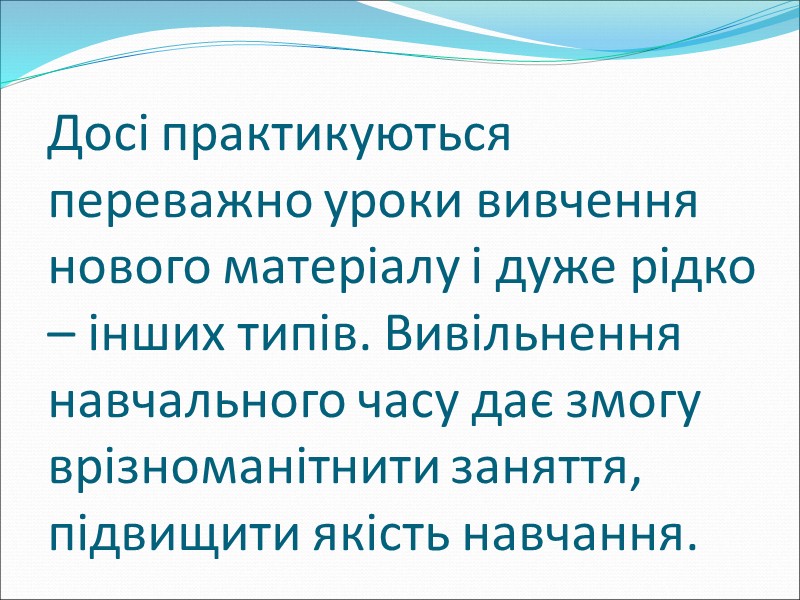 Досі практикуються переважно уроки вивчення нового матеріалу і дуже рідко – інших типів. Вивільнення навчального часу дає змогу врізноманітнити заняття, підвищити якість навчання.